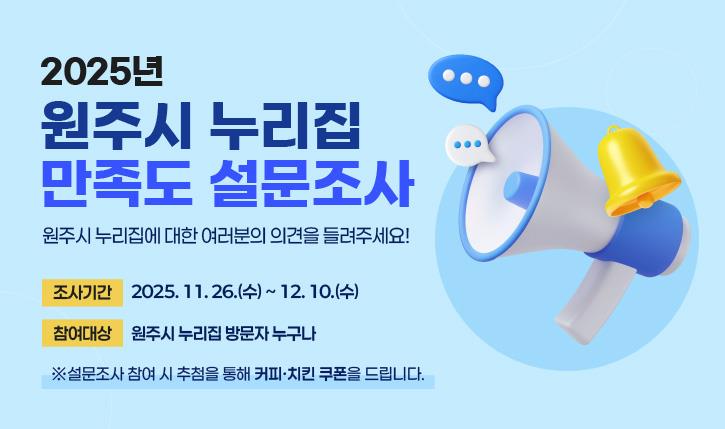 2025년
원주시 누리집
만족도 설문조사

원주시 누리집에 대한 여러분의 의견을 들려주세요!

조사기간 2025. 11. 26.(수) ~ 12. 10.(수)

참여대상 원주시 누리집 방문자 누구나

※설문조사 참여 시 추첨을 통해 커피·치킨 쿠폰을 드립니다.